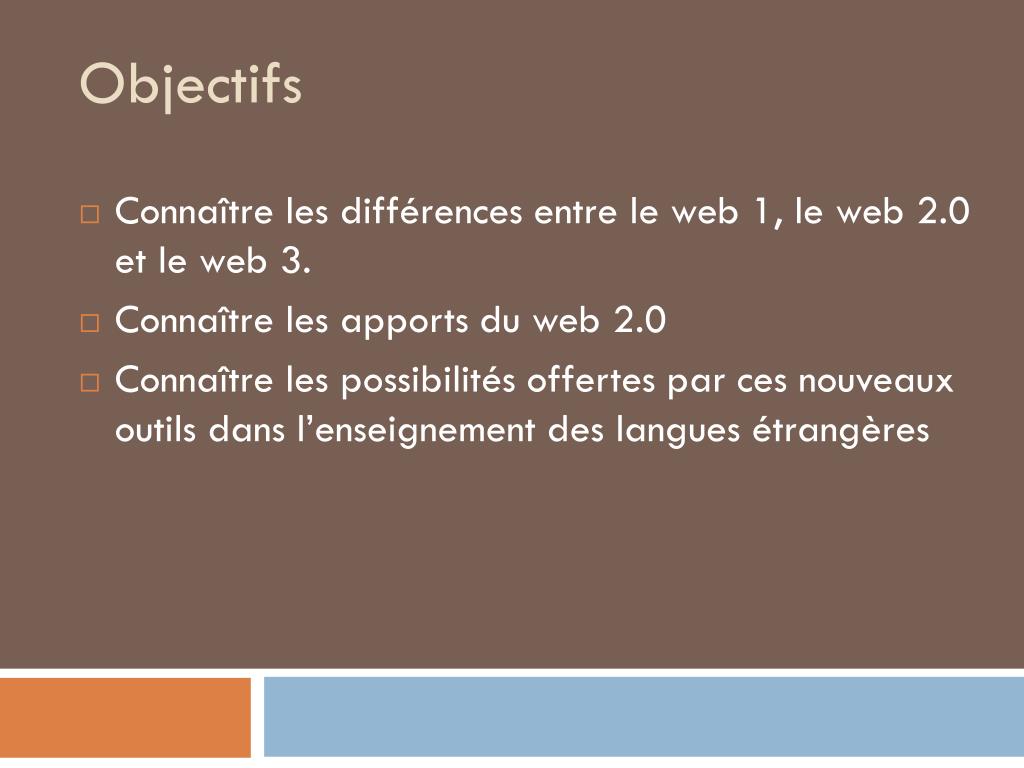 Objectifs

□ Connaître les différences entre le web 1, le web 2.0 et le web 3.

□ Connaître les apports du web 2.0

□ Connaître les possibilités offertes par ces nouveaux outils dans l’enseignement des langues étrangères